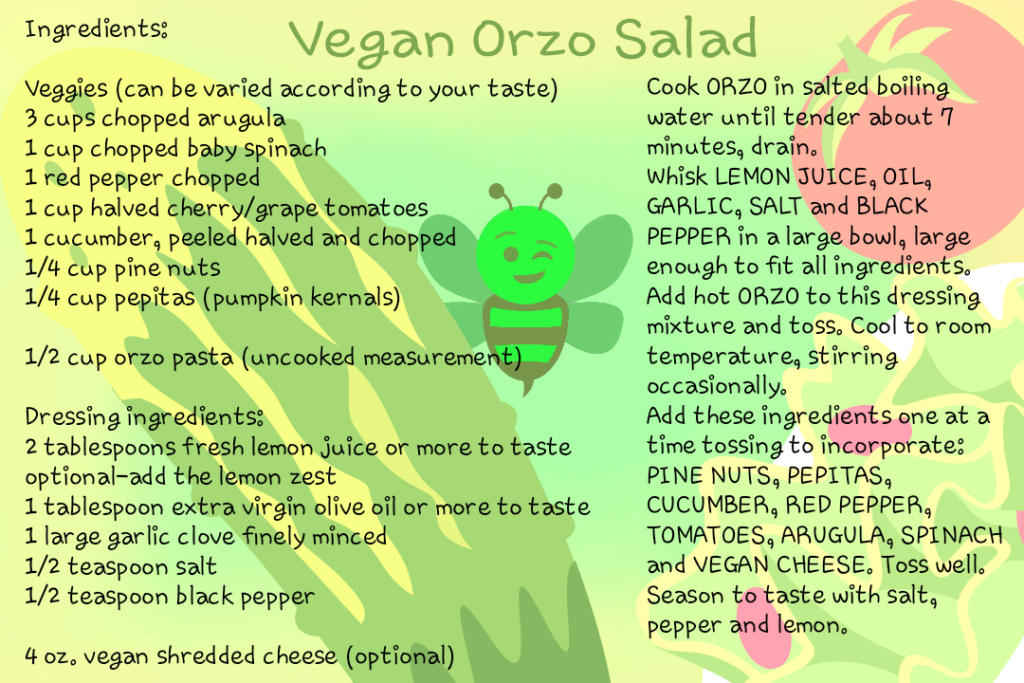 Vegan Orzo Salad

Ingredients:

Veggies (can be varied according to your taste)
3 cups chopped arugula
1 cup chopped baby spinach
1 red pepper chopped
1 cup halved cherry/grape tomatoes
1 cucumber, peeled halved and chopped
1/4 cup pine nuts
1/4 cup pepitas (pumpkin kernals)

1/2 cup orzo pasta (uncooked measurement)

Dressing ingredients:
2 tablespoons fresh lemon juice or more to taste
optional-add the lemon zest
1 tablespoon extra virgin olive oil or more to taste
1 large garlic clove finely minced
1/2 teaspoon salt
1/2 teaspoon black pepper

4 oz. vegan shredded cheese (optional)

Cook ORZO in salted boiling water until tender about 7 minutes, drain.
Whisk LEMON JUICE, OIL, GARLIC, SALT and BLACK PEPPER in a large bowl, large enough to fit all ingredients.
Add hot ORZO to this dressing mixture and toss. Cool to room temperature, stirring occasionally.
Add these ingredients one at a time tossing to incorporate:
PINE NUTS, PEPITAS, CUCUMBER, RED PEPPER, TOMATOES, ARUGULA, SPINACH and VEGAN CHEESE. Toss well.
Season to taste with salt, pepper and lemon.